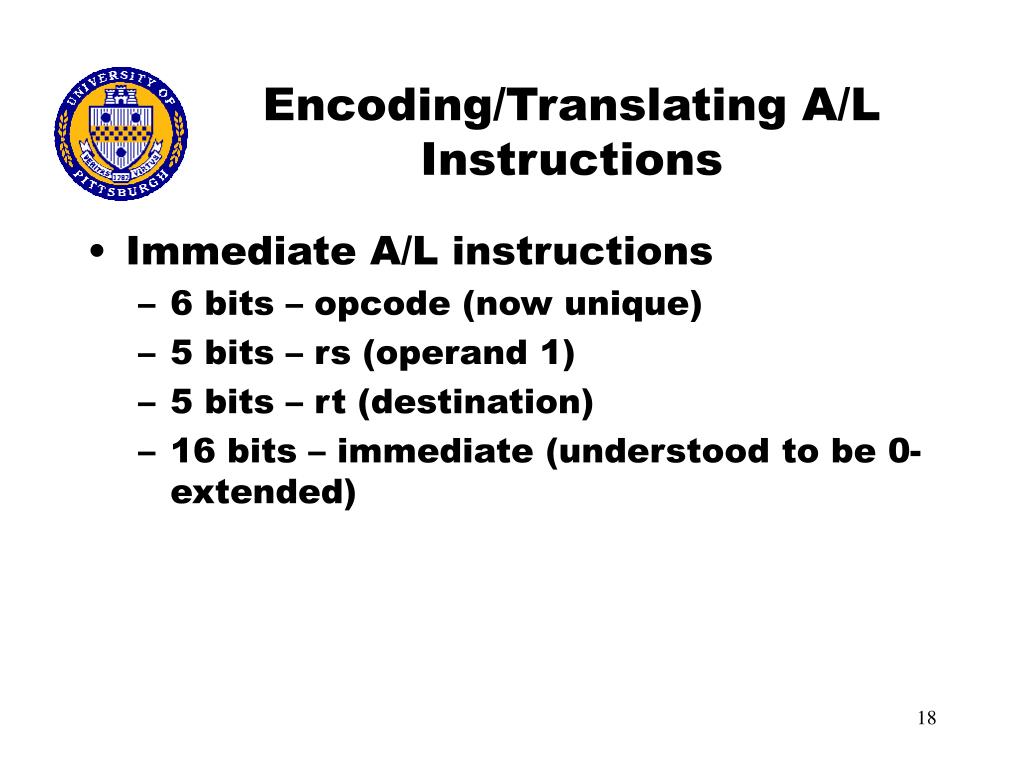 UNIVERSITY OF PITTSBURGH
VERITAS 1787 VIRTUS

Encoding/Translating A/L Instructions

• Immediate A/L instructions
– 6 bits – opcode (now unique)
– 5 bits – rs (operand 1)
– 5 bits – rt (destination)
– 16 bits – immediate (understood to be 0-extended)

18